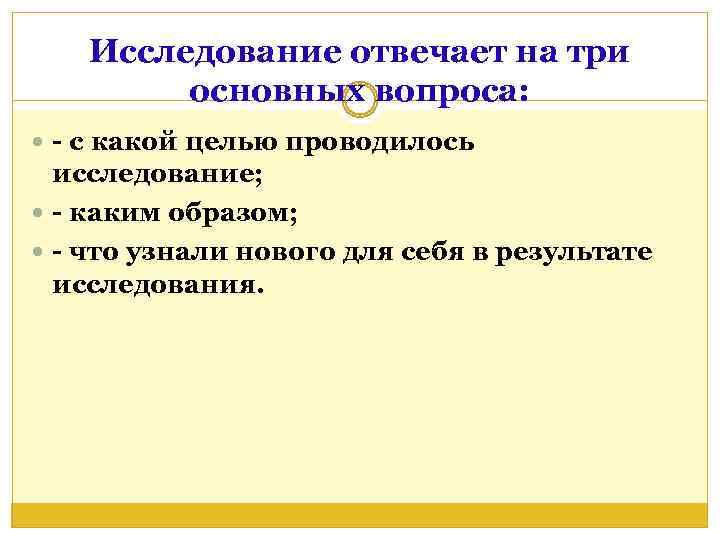 Исследование отвечает на три основных вопроса:

- с какой целью проводилось исследование;
- каким образом;
- что узнали нового для себя в результате исследования.